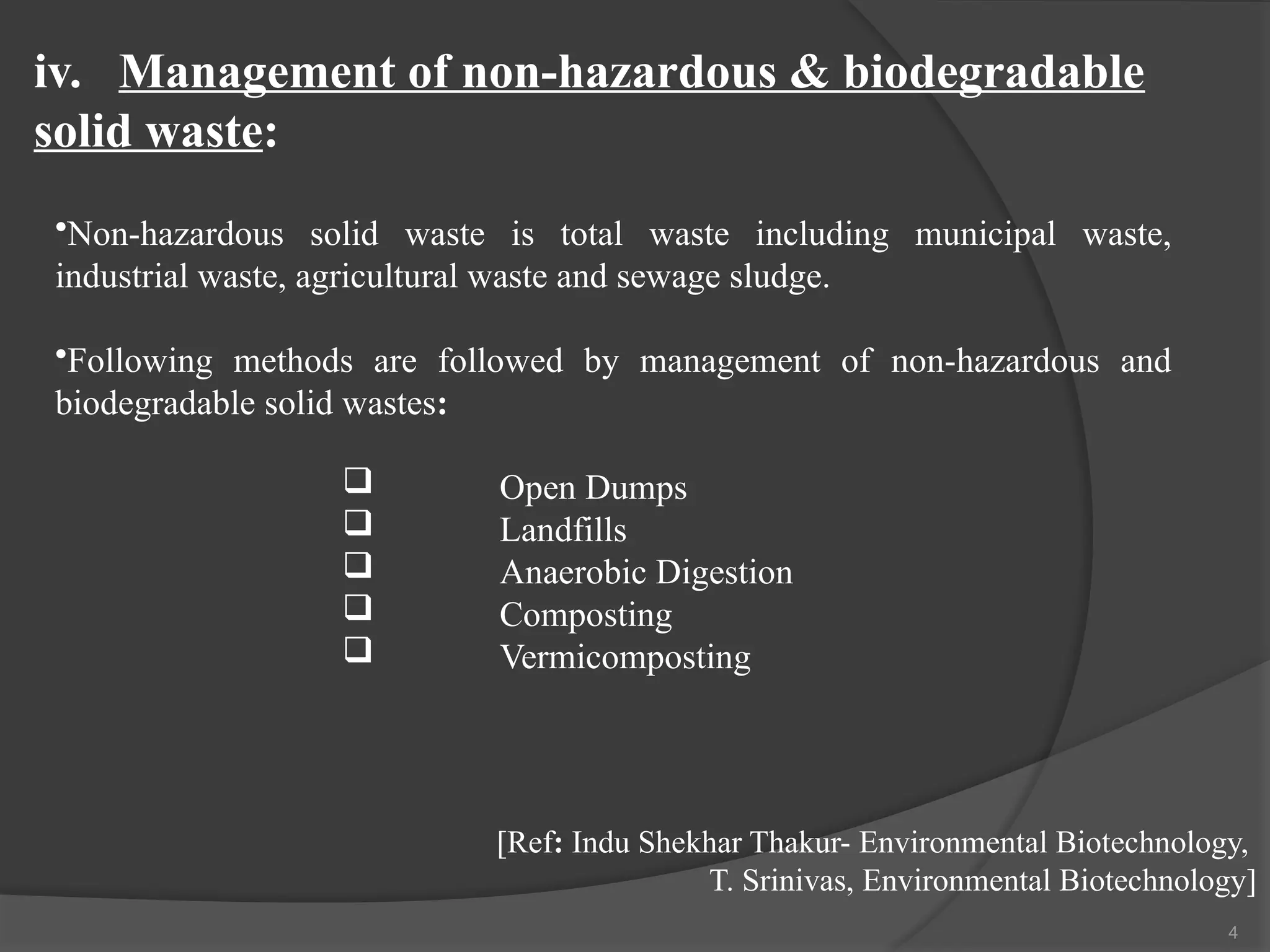 iv. Management of non-hazardous & biodegradable solid waste:

•Non-hazardous solid waste is total waste including municipal waste, industrial waste, agricultural waste and sewage sludge.

•Following methods are followed by management of non-hazardous and biodegradable solid wastes:

❑ Open Dumps
❑ Landfills
❑ Anaerobic Digestion
❑ Composting
❑ Vermicomposting

[Ref: Indu Shekhar Thakur- Environmental Biotechnology, T. Srinivas, Environmental Biotechnology]

4